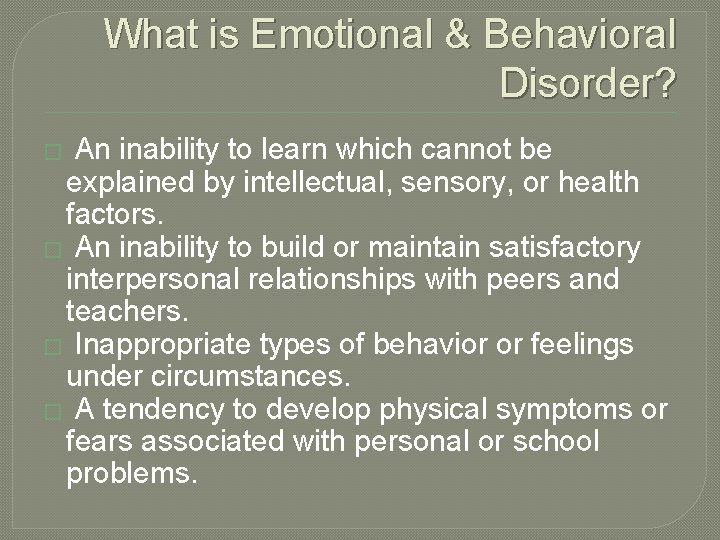 What is Emotional & Behavioral Disorder?

□ An inability to learn which cannot be explained by intellectual, sensory, or health factors.

□ An inability to build or maintain satisfactory interpersonal relationships with peers and teachers.

□ Inappropriate types of behavior or feelings under circumstances.

□ A tendency to develop physical symptoms or fears associated with personal or school problems.